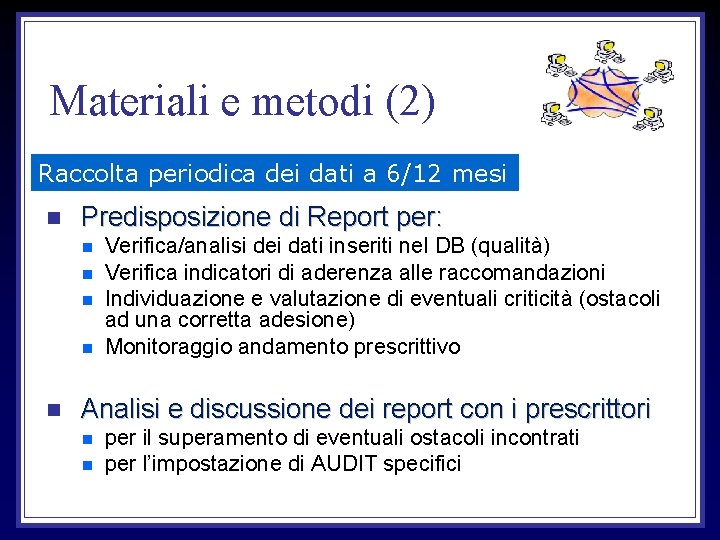 Materiali e metodi (2)

Raccolta periodica dei dati a 6/12 mesi

Predisposizione di Report per:

Verifica/analisi dei dati inseriti nel DB (qualità)

Verifica indicatori di aderenza alle raccomandazioni

Individuazione e valutazione di eventuali criticità (ostacoli ad una corretta adesione)

Monitoraggio andamento prescrittivo

Analisi e discussione dei report con i prescrittori

per il superamento di eventuali ostacoli incontrati

per l'impostazione di AUDIT specifici